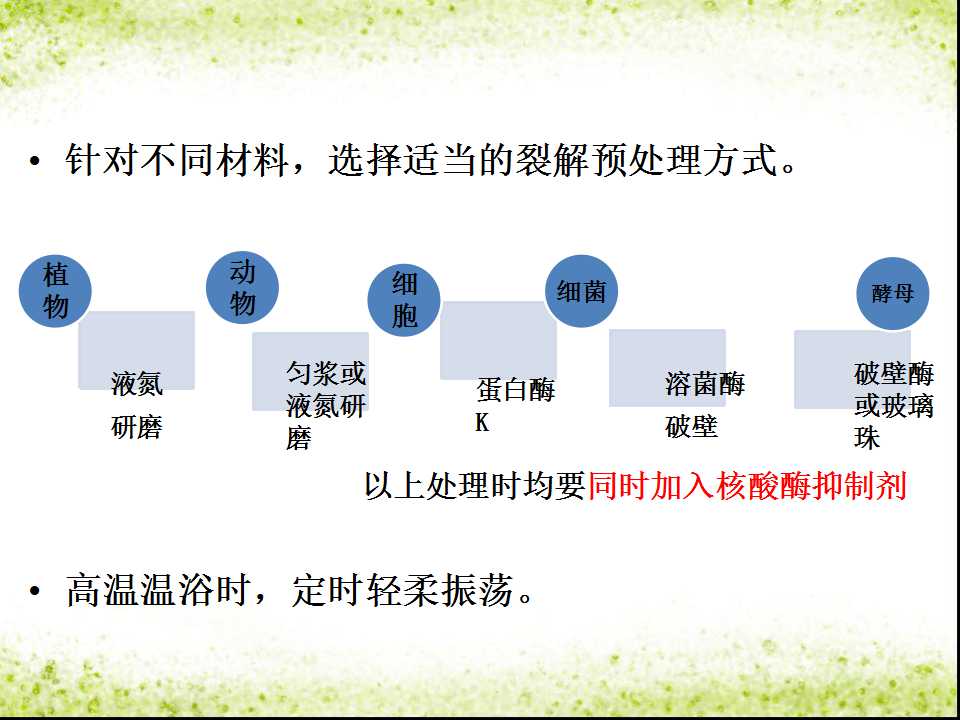 • 针对不同材料，选择适当的裂解预处理方式。

植物

液氮研磨

动物

匀浆或液氮研磨

细胞

蛋白酶K

细菌

溶菌酶破壁

酵母

破壁酶或玻璃珠

以上处理时均要同时加入核酸酶抑制剂

• 高温温浴时，定时轻柔振荡。